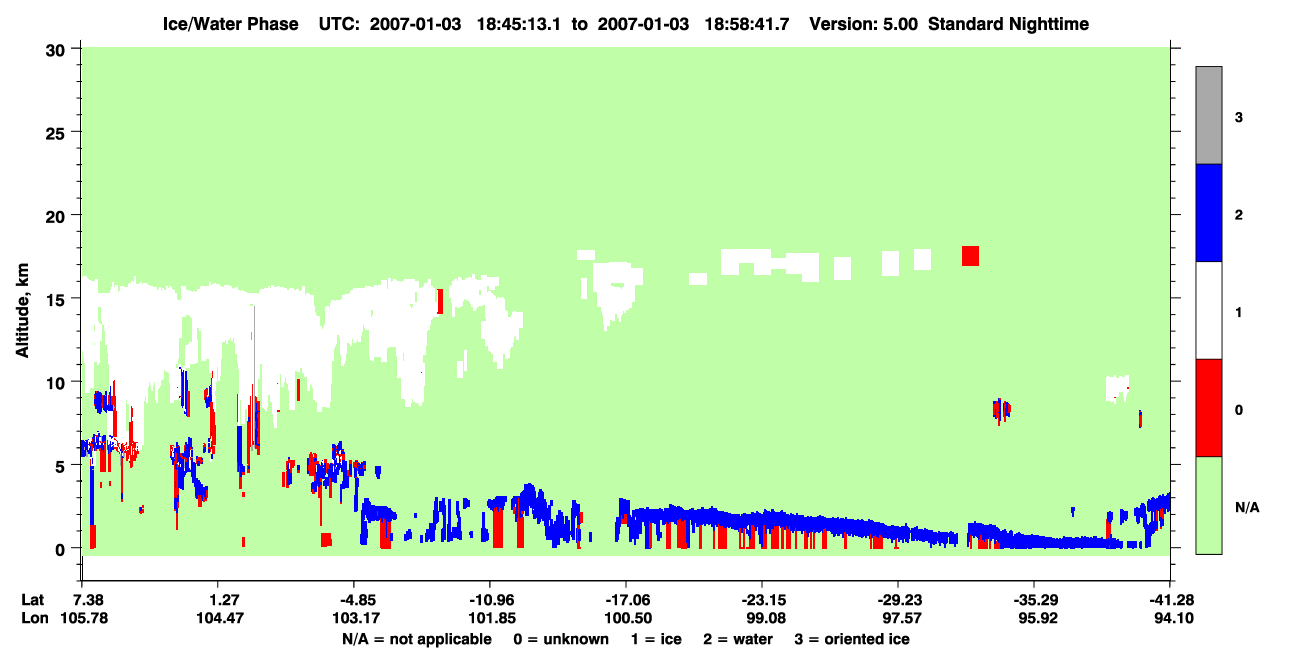 Ice/Water Phase UTC: 2007-01-03 18:45:13.1 to 2007-01-03 18:58:41.7 Version: 5.00 Standard Nighttime

Altitude, km

30
25
20
15
10
5
0

3
2
1
0
N/A

| Lat | 7.38 | 1.27 | -4.85 | -10.96 | -17.06 | -23.15 | -29.23 | -35.29 | -41.28 |
|---|---|---|---|---|---|---|---|---|---|
| Lon | 105.78 | 104.47 | 103.17 | 101.85 | 100.50 | 99.08 | 97.57 | 95.92 | 94.10 |

N/A = not applicable 0 = unknown 1 = ice 2 = water 3 = oriented ice